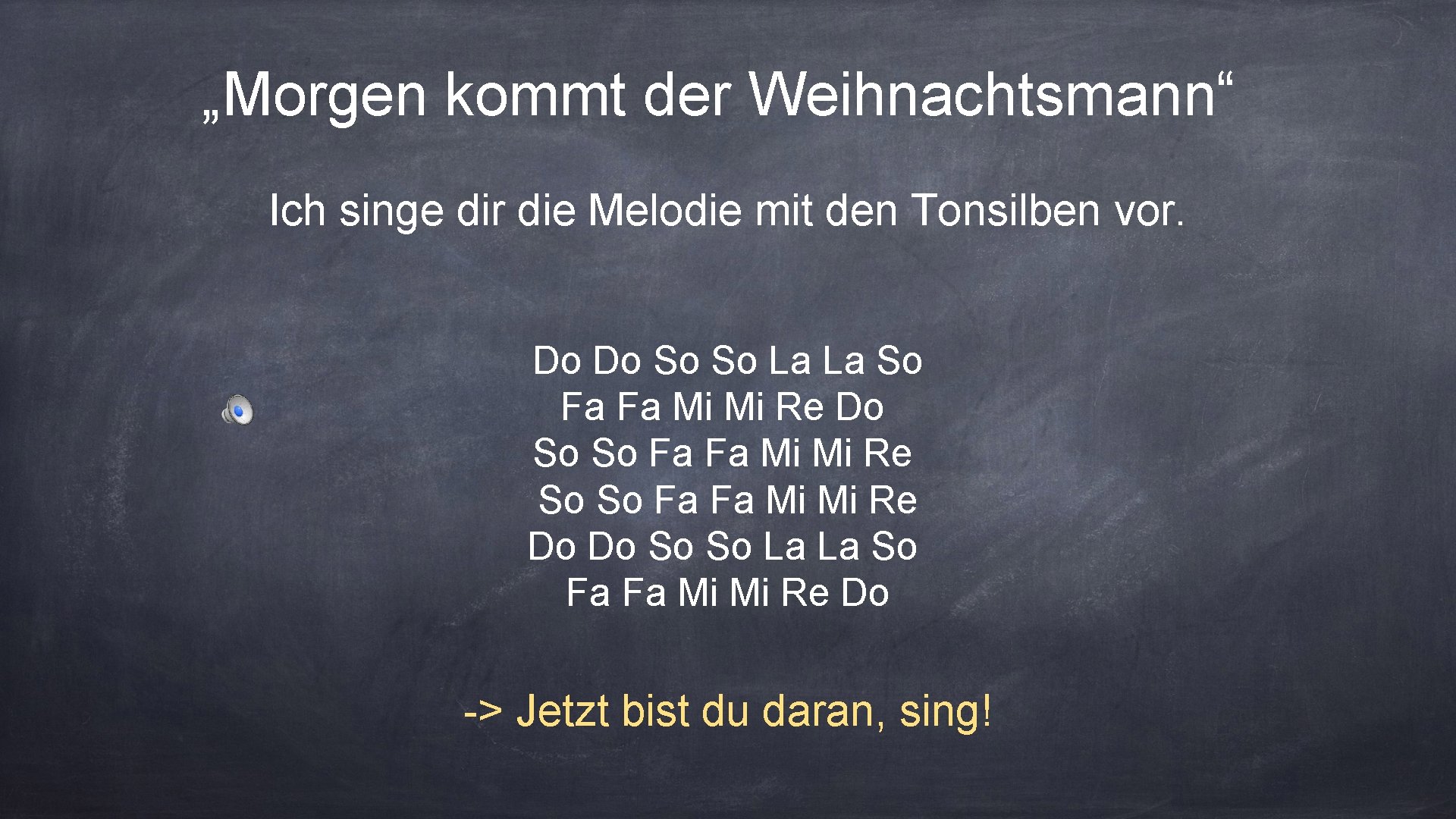 „Morgen kommt der Weihnachtsmann“

Ich singe dir die Melodie mit den Tonsilben vor.

Do Do So So La La So
Fa Fa Mi Mi Re Do
So So Fa Fa Mi Mi Re
So So Fa Fa Mi Mi Re
Do Do So So La La So
Fa Fa Mi Mi Re Do

-> Jetzt bist du daran, sing!